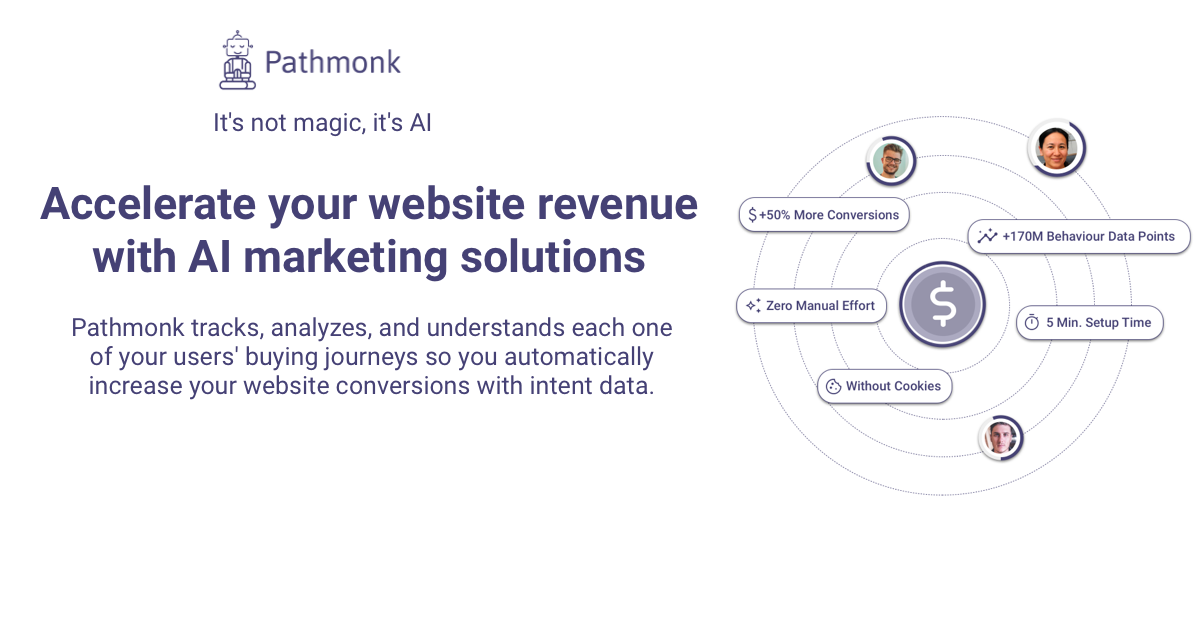 Pathmonk

It's not magic, it's AI

Accelerate your website revenue with AI marketing solutions

Pathmonk tracks, analyzes, and understands each one of your users' buying journeys so you automatically increase your website conversions with intent data.

+50% More Conversions

+170M Behaviour Data Points

Zero Manual Effort

$

5 Min. Setup Time

Without Cookies